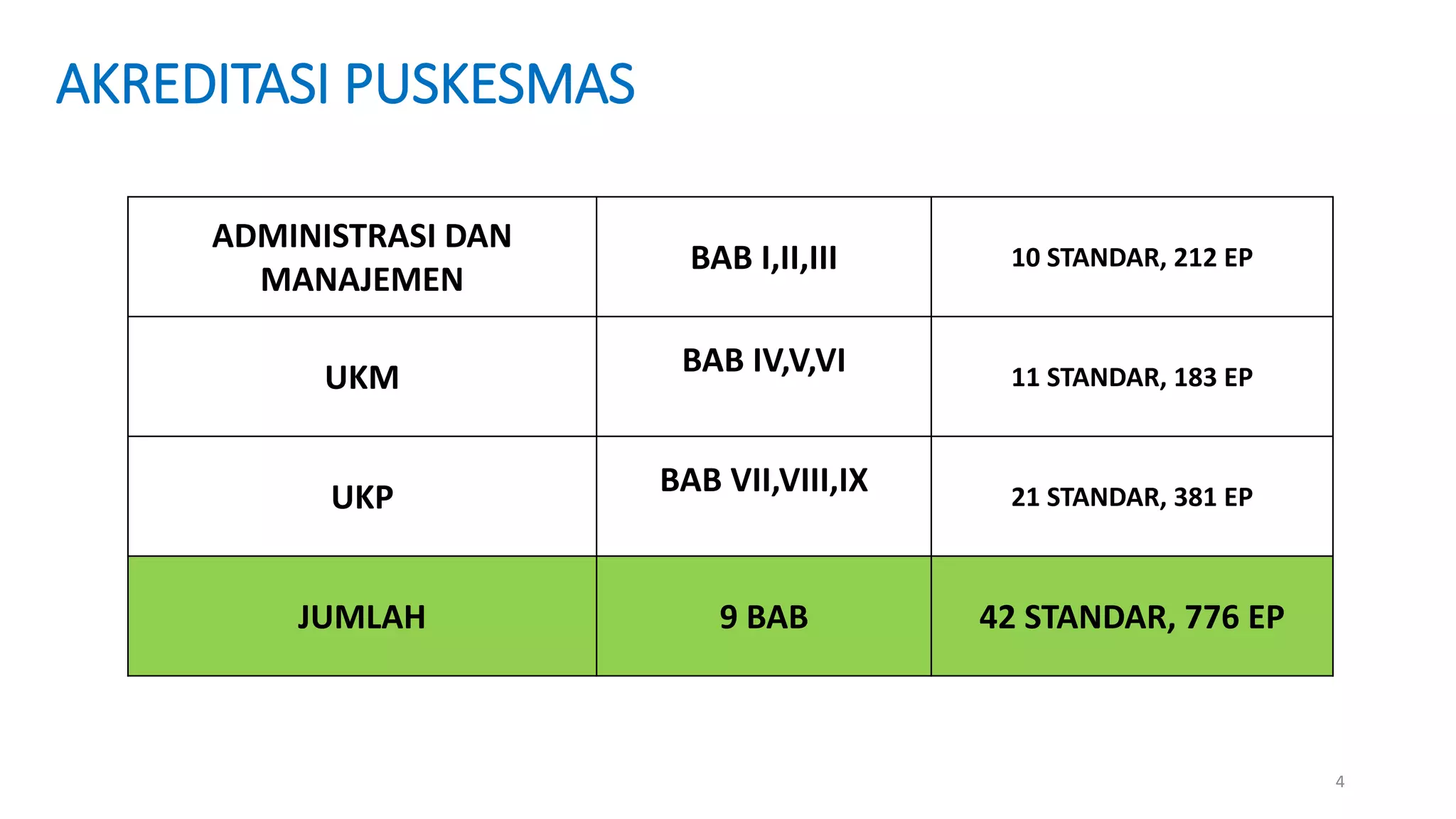 AKREDITASI PUSKESMAS

| ADMINISTRASI DAN MANAJEMEN | BAB I,II,III | 10 STANDAR, 212 EP |
|---|---|---|
| UKM | BAB IV,V,VI | 11 STANDAR, 183 EP |
| UKP | BAB VII,VIII,IX | 21 STANDAR, 381 EP |
| JUMLAH | 9 BAB | 42 STANDAR, 776 EP |

4